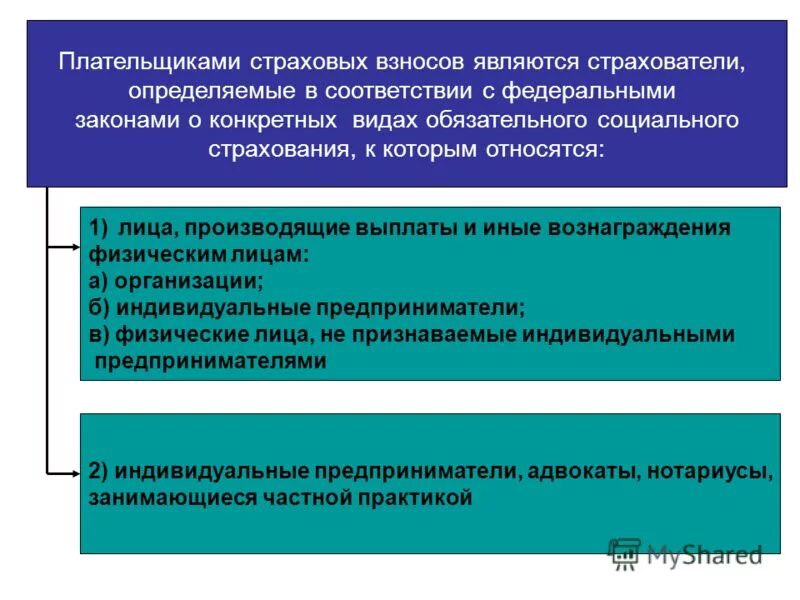 Плательщиками страховых взносов являются страхователи, определяемые в соответствии с федеральными законами о конкретных видах обязательного социального страхования, к которым относятся:

1) лица, производящие выплаты и иные вознаграждения физическим лицам:
а) организации;
б) индивидуальные предприниматели;
в) физические лица, не признаваемые индивидуальными предпринимателями

2) индивидуальные предприниматели, адвокаты, нотариусы, занимающиеся частной практикой

MyShared